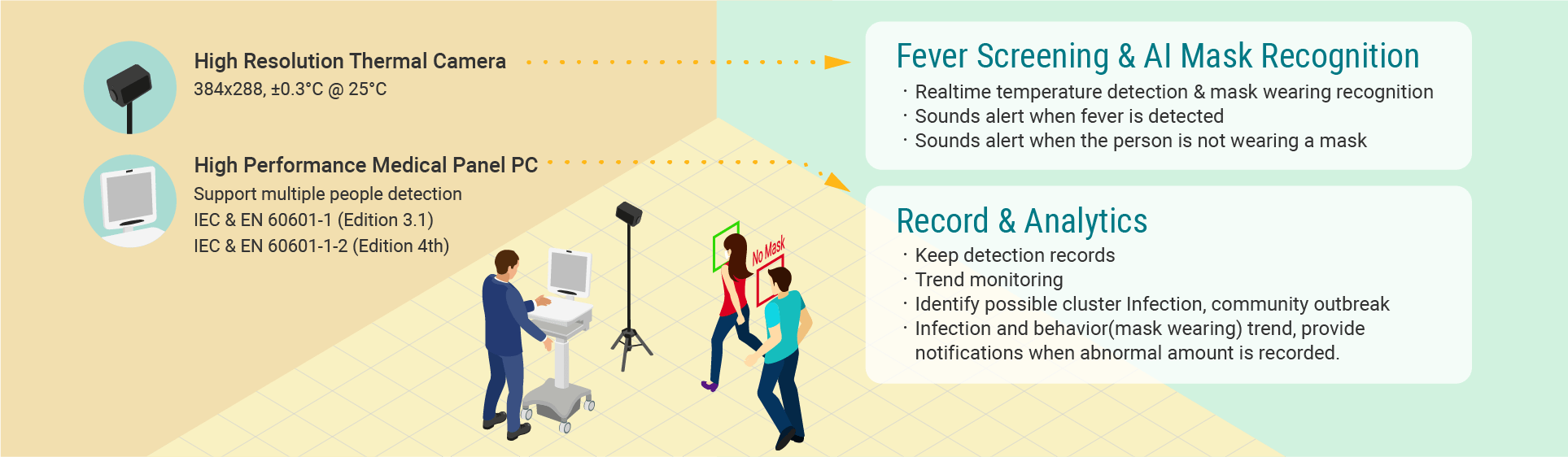 High Resolution Thermal Camera
384x288, ±0.3°C @ 25°C

High Performance Medical Panel PC
Support multiple people detection
IEC & EN 60601-1 (Edition 3.1)
IEC & EN 60601-1-2 (Edition 4th)

No Mask

Fever Screening & AI Mask Recognition
· Realtime temperature detection & mask wearing recognition
· Sounds alert when fever is detected
· Sounds alert when the person is not wearing a mask

Record & Analytics
· Keep detection records
· Trend monitoring
· Identify possible cluster Infection, community outbreak
· Infection and behavior(mask wearing) trend, provide notifications when abnormal amount is recorded.